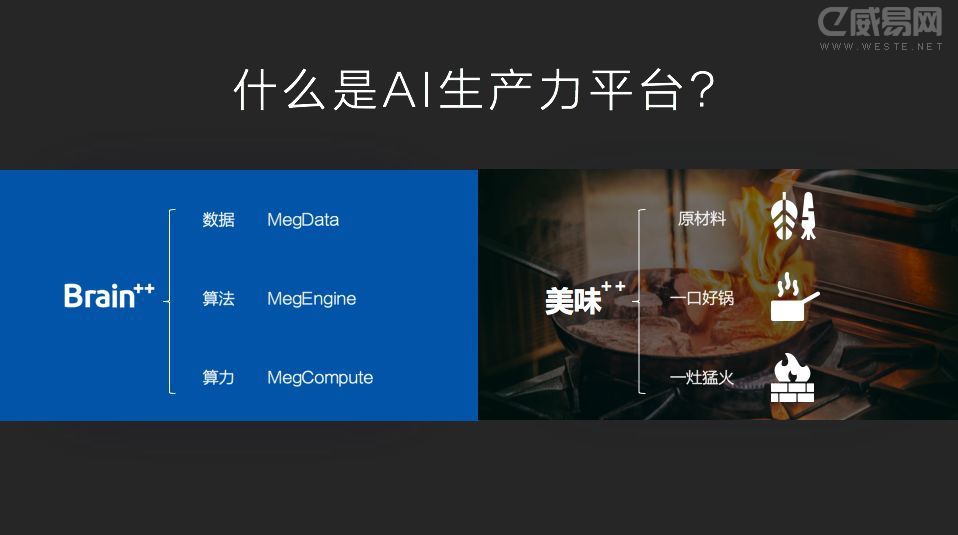 威易网
WWW.WESTE.NET

什么是AI生产力平台？

Brain++

数据 MegData

算法 MegEngine

算力 MegCompute

美味++

原材料

一口好锅

一灶猛火